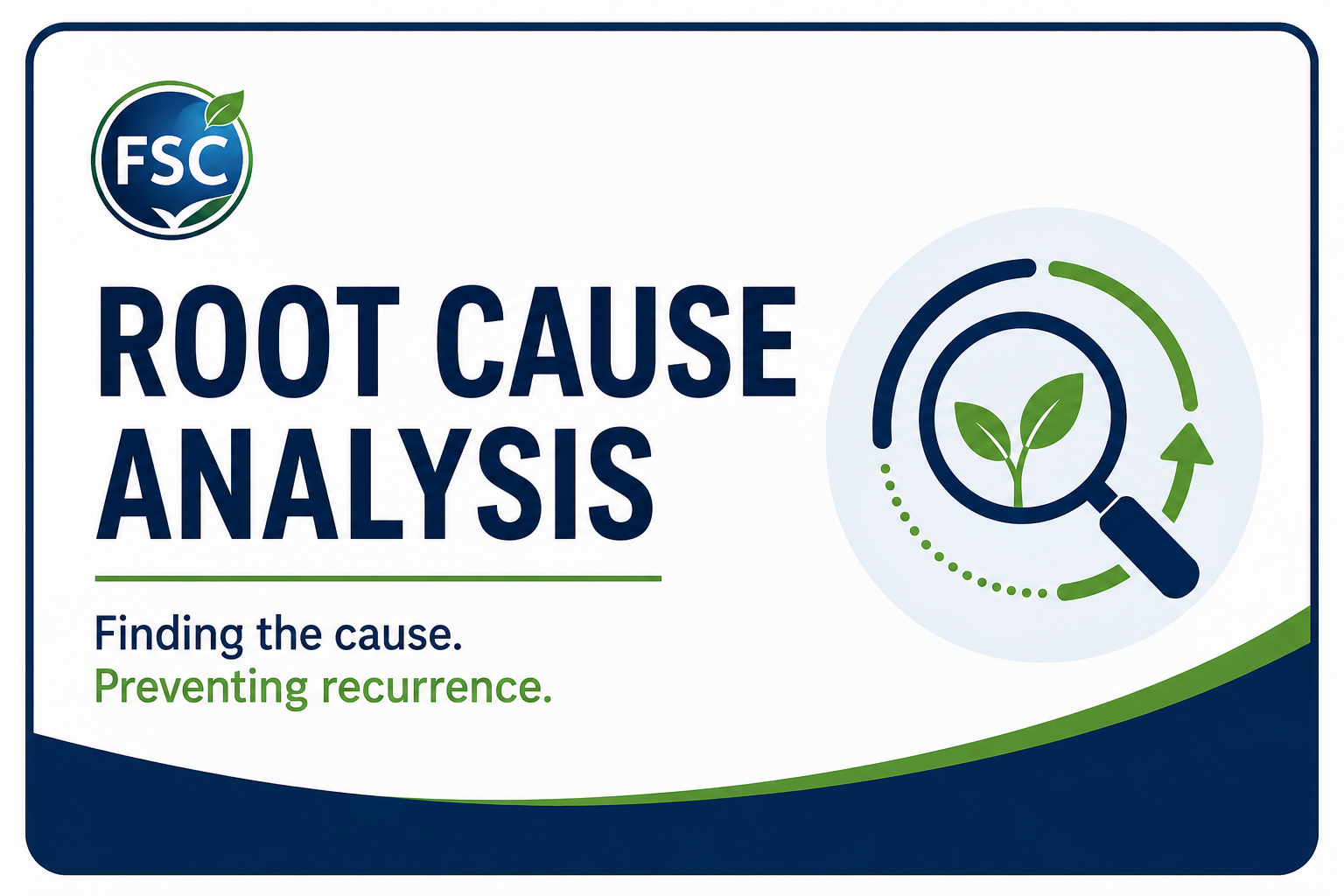 FSC

ROOT CAUSE ANALYSIS

Finding the cause.
Preventing recurrence.